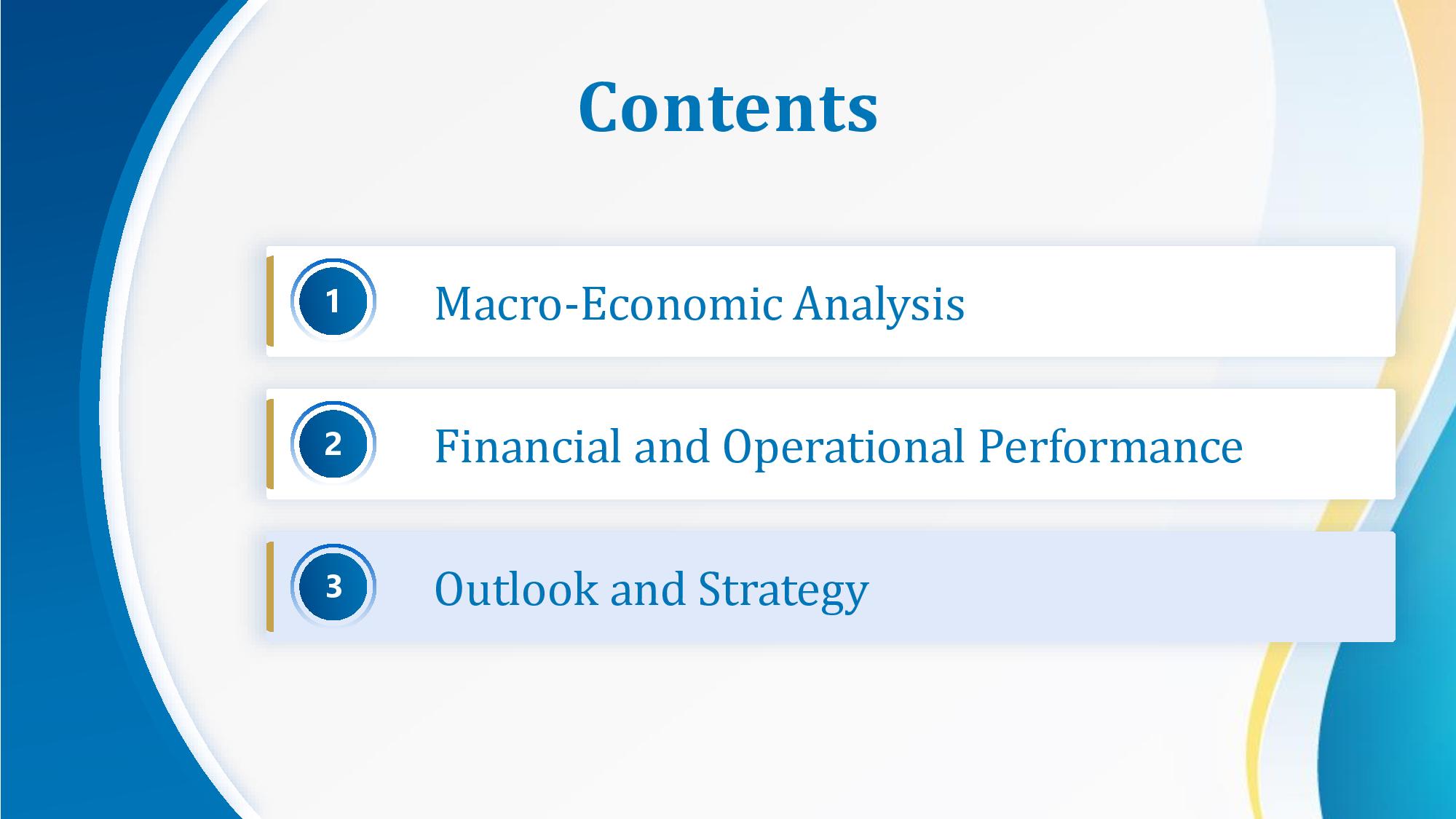 Contents

1 Macro-Economic Analysis

2 Financial and Operational Performance

3 Outlook and Strategy